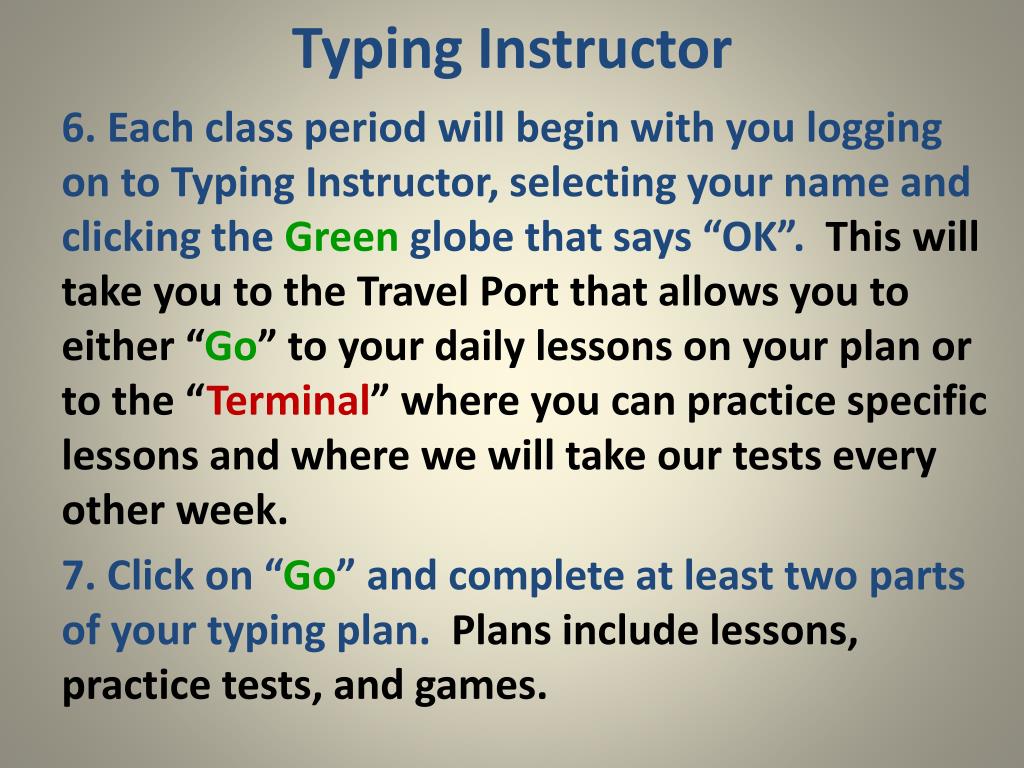 Typing Instructor

6. Each class period will begin with you logging on to Typing Instructor, selecting your name and clicking the Green globe that says “OK”.  This will take you to the Travel Port that allows you to either “Go” to your daily lessons on your plan or to the “Terminal” where you can practice specific lessons and where we will take our tests every other week.

7. Click on “Go” and complete at least two parts of your typing plan.  Plans include lessons, practice tests, and games.